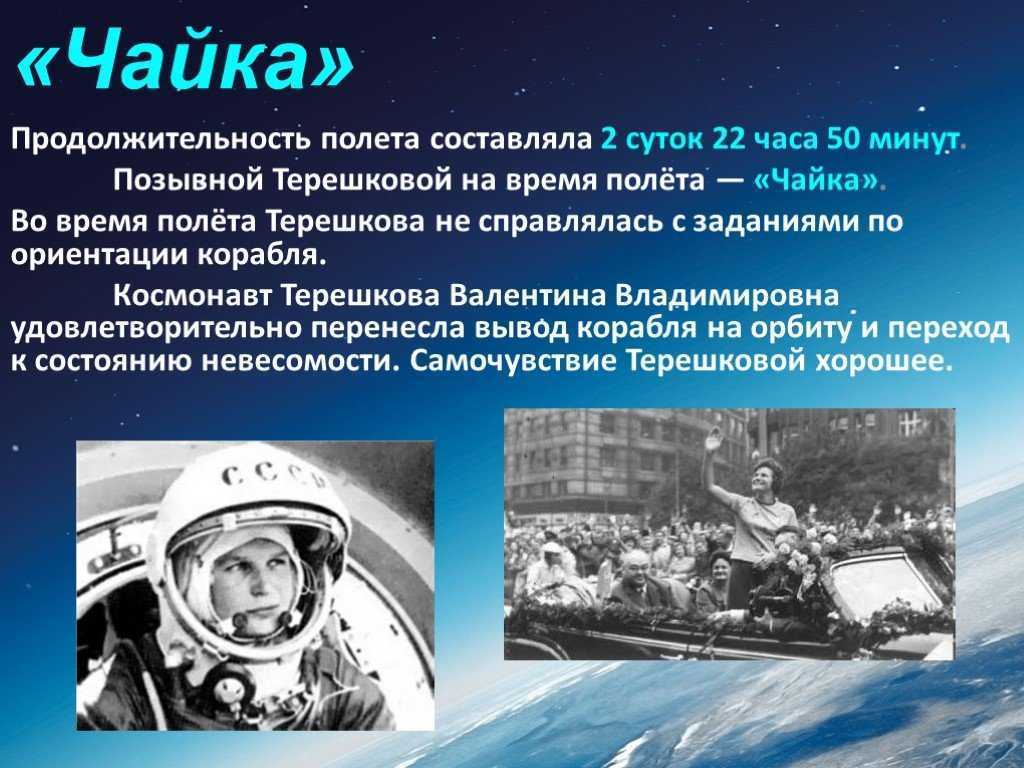 «Чайка»

Продолжительность полета составляла 2 суток 22 часа 50 минут.

Позывной Терешковой на время полёта — «Чайка».

Во время полёта Терешкова не справлялась с заданиями по ориентации корабля.

Космонавт Терешкова Валентина Владимировна удовлетворительно перенесла вывод корабля на орбиту и переход к состоянию невесомости. Самочувствие Терешковой хорошее.

СССР